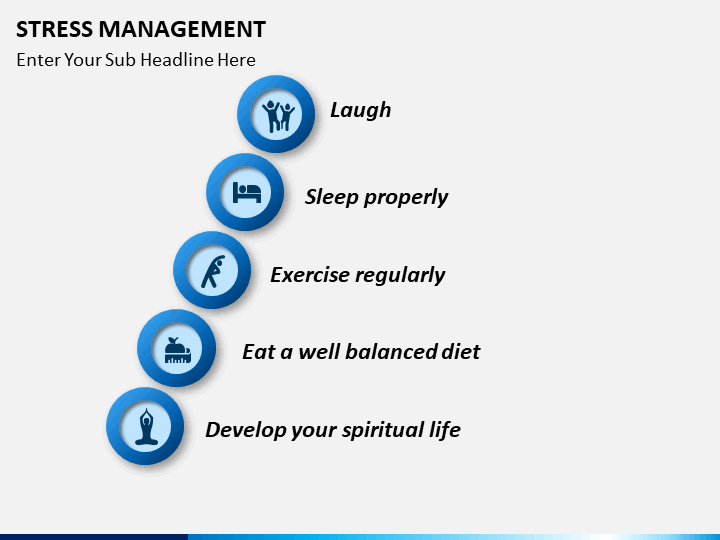 STRESS MANAGEMENT
Enter Your Sub Headline Here

Laugh

Sleep properly

Exercise regularly

Eat a well balanced diet

Develop your spiritual life